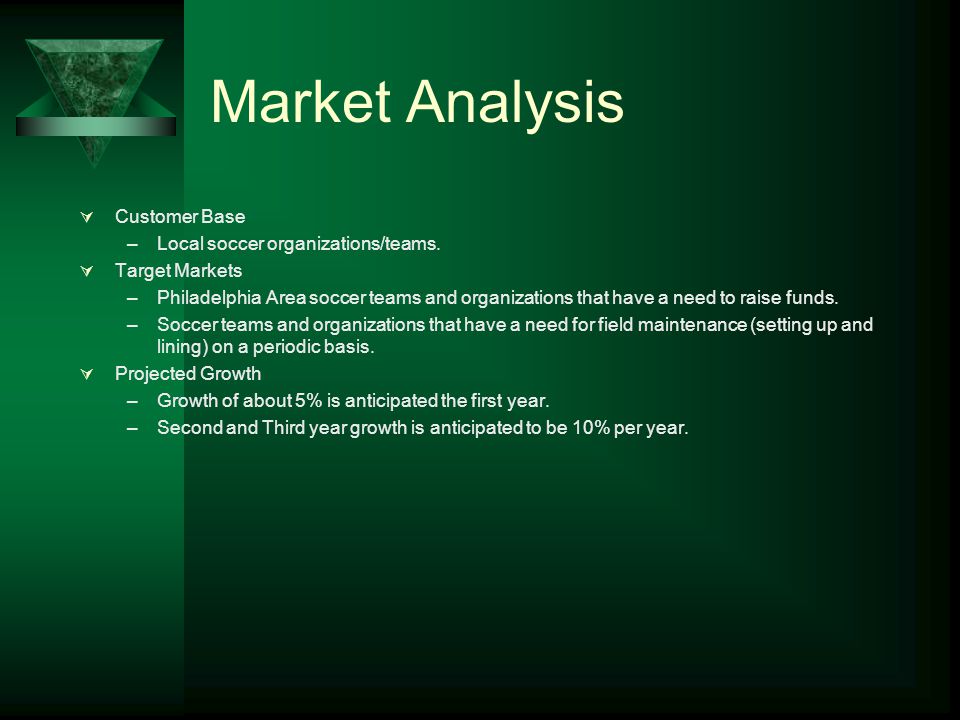 Market Analysis

Customer Base
– Local soccer organizations/teams.
Target Markets
– Philadelphia Area soccer teams and organizations that have a need to raise funds.
– Soccer teams and organizations that have a need for field maintenance (setting up and lining) on a periodic basis.
Projected Growth
– Growth of about 5% is anticipated the first year.
– Second and Third year growth is anticipated to be 10% per year.